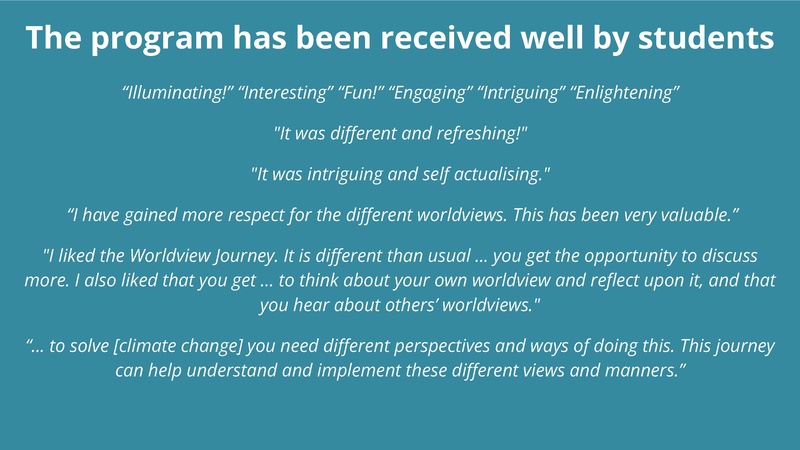 The program has been received well by students

“Illuminating!” “Interesting” “Fun!” “Engaging” “Intriguing” “Enlightening”

"It was different and refreshing!"

"It was intriguing and self actualising."

“I have gained more respect for the different worldviews. This has been very valuable.”

"I liked the Worldview Journey. It is different than usual … you get the opportunity to discuss more. I also liked that you get … to think about your own worldview and reflect upon it, and that you hear about others’ worldviews."

“… to solve [climate change] you need different perspectives and ways of doing this. This journey can help understand and implement these different views and manners.”